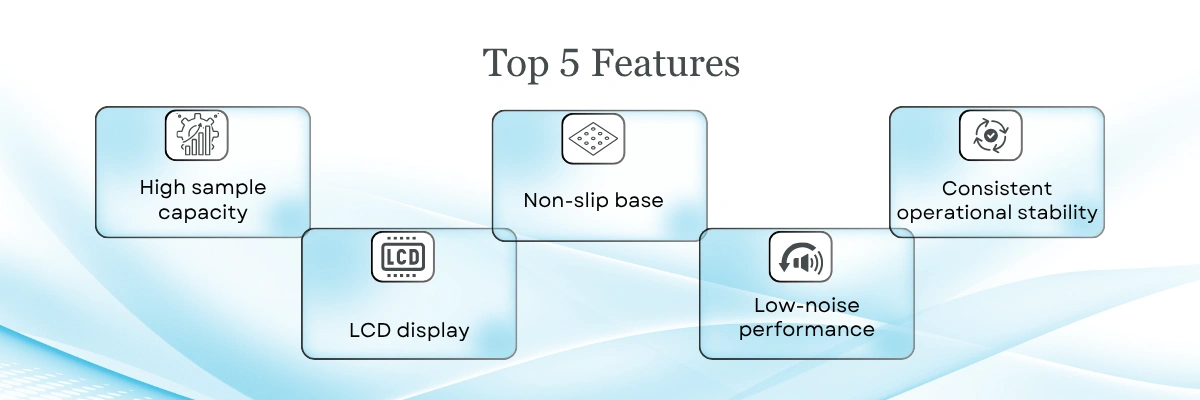 Top 5 Features

High sample capacity

LCD

LCD display

Non-slip base

Low-noise performance

Consistent operational stability